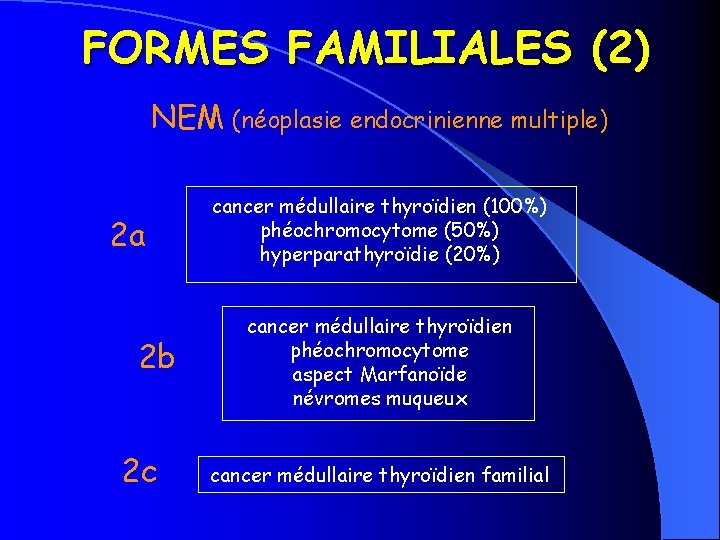 FORMES FAMILIALES (2)

NEM (néoplasie endocrinienne multiple)

2a

cancer médullaire thyroïdien (100%)
phéochromocytome (50%)
hyperparathyroïdie (20%)

2b

cancer médullaire thyroïdien
phéochromocytome
aspect Marfanoïde
névromes muqueux

2c

cancer médullaire thyroïdien familial